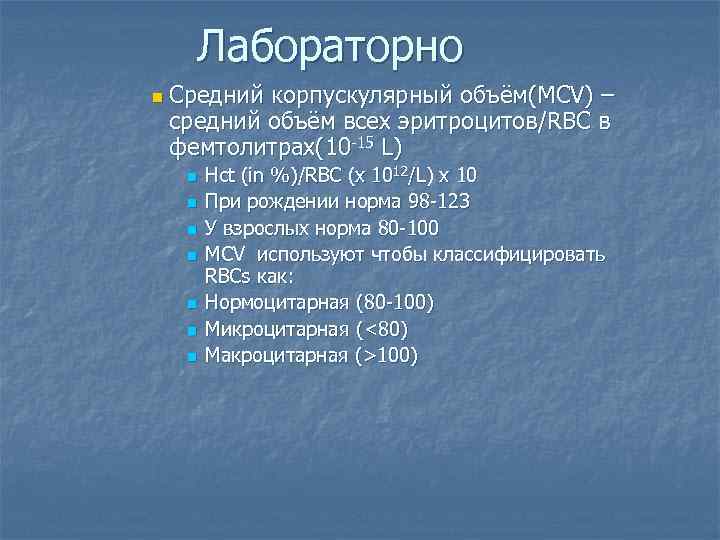 Лабораторно

Средний корпускулярный объём(MCV) – средний объём всех эритроцитов/RBC в фемтолитрах($10^{-15}$ L)

Hct (in %)/RBC (x $10^{12}$/L) x 10
При рождении норма 98-123
У взрослых норма 80-100
MCV используют чтобы классифицировать RBCs как:
Нормоцитарная (80-100)
Микроцитарная (<80)
Макроцитарная (>100)